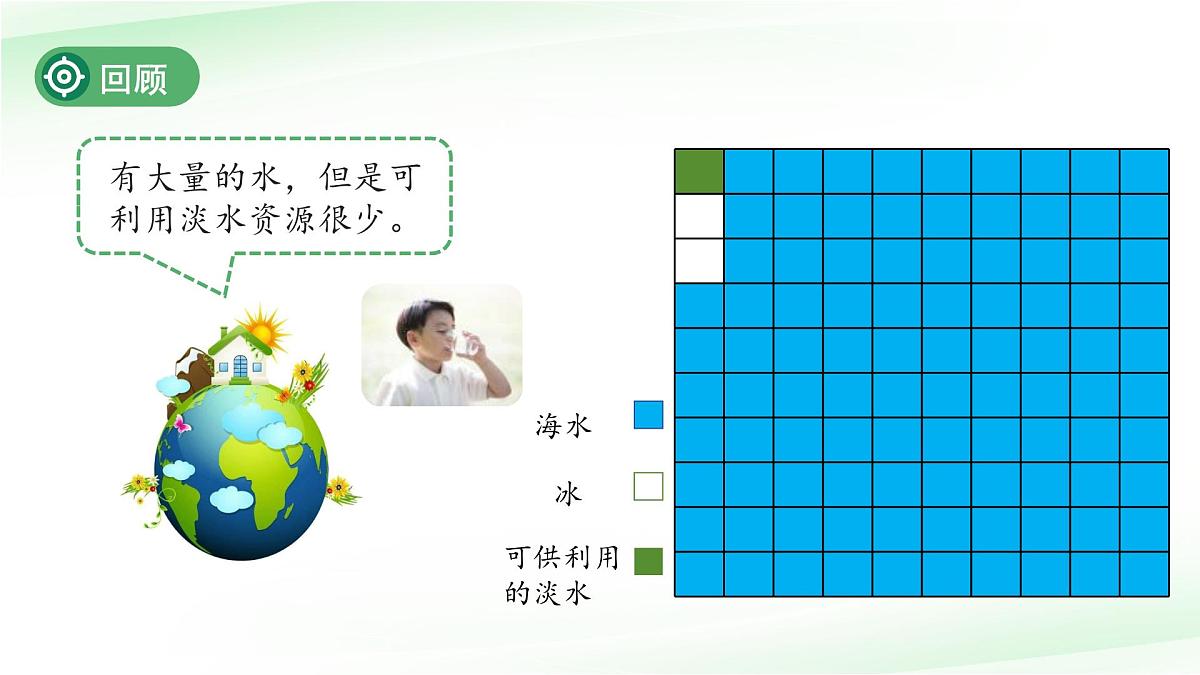 回顾

有大量的水，但是可利用淡水资源很少。

海水

冰

可供利用的淡水